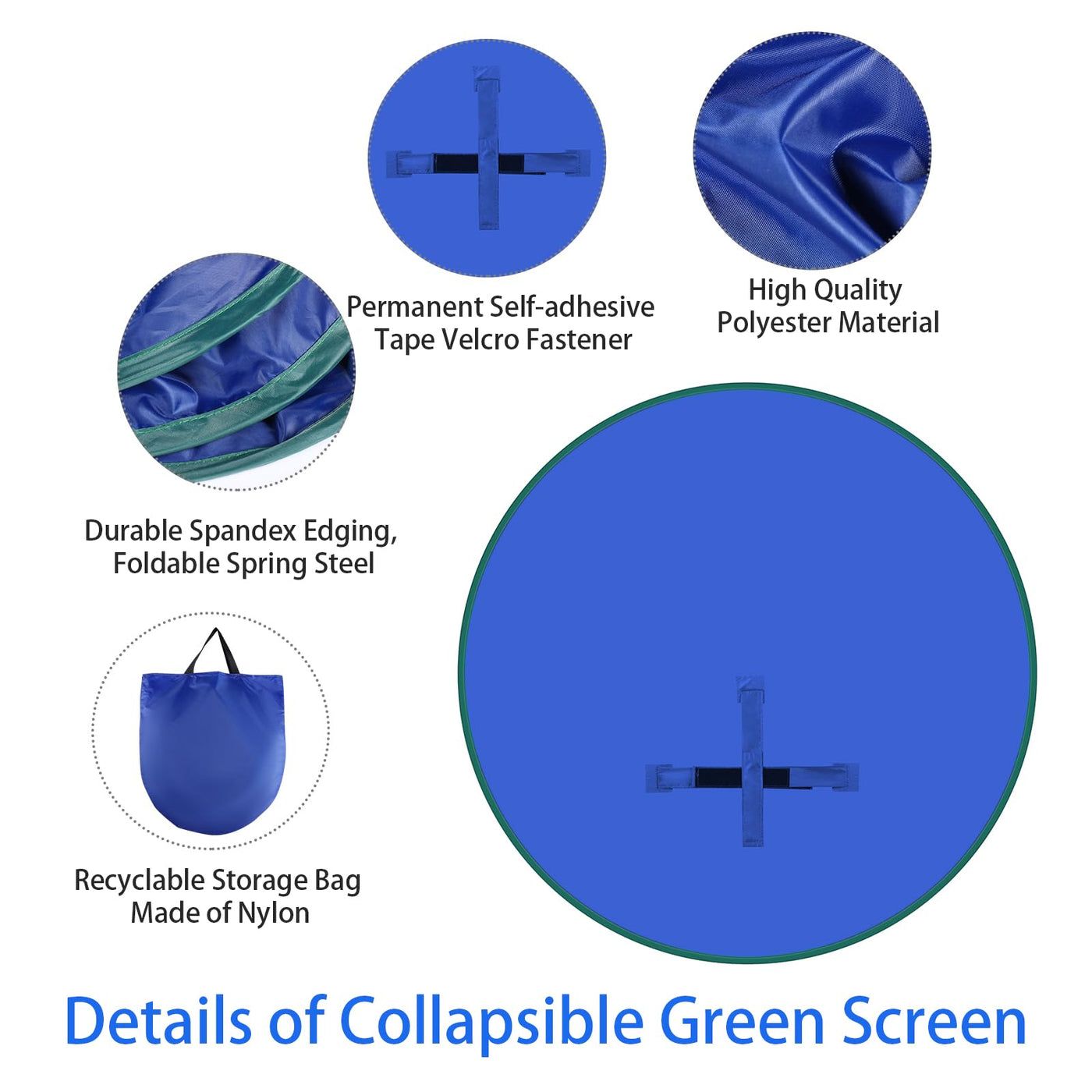 Permanent Self-adhesive Tape Velcro Fastener

High Quality Polyester Material

Durable Spandex Edging, Foldable Spring Steel

Recyclable Storage Bag Made of Nylon

Details of Collapsible Green Screen